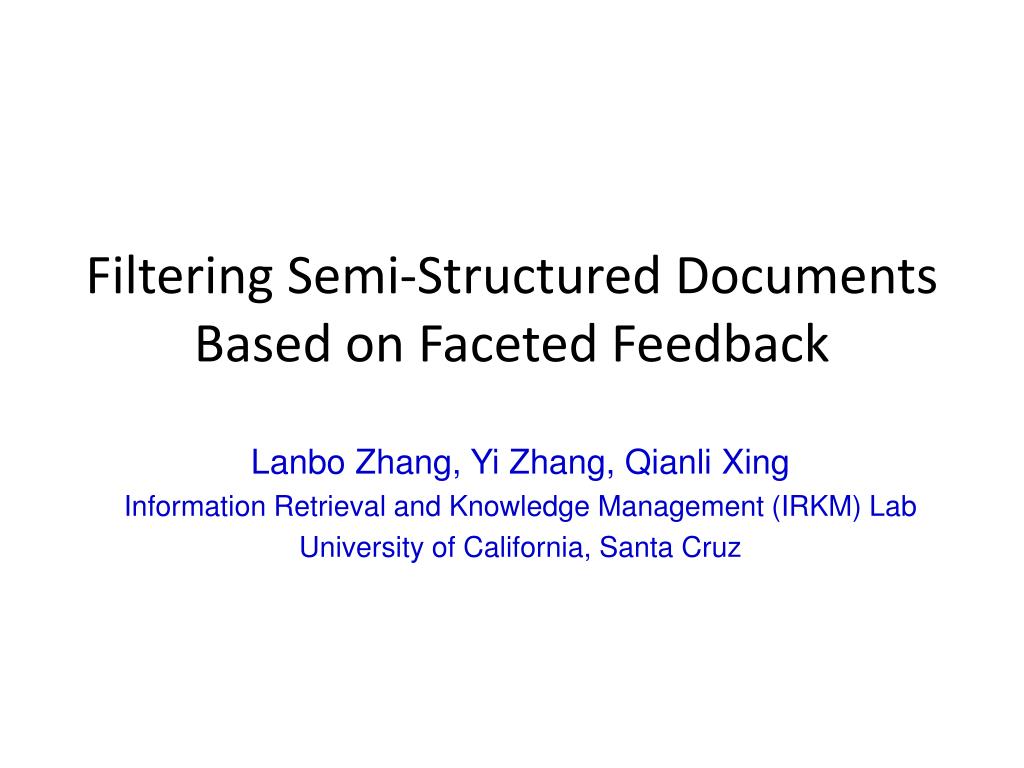 Filtering Semi-Structured Documents Based on Faceted Feedback

Lanbo Zhang, Yi Zhang, Qianli Xing
Information Retrieval and Knowledge Management (IRKM) Lab
University of California, Santa Cruz